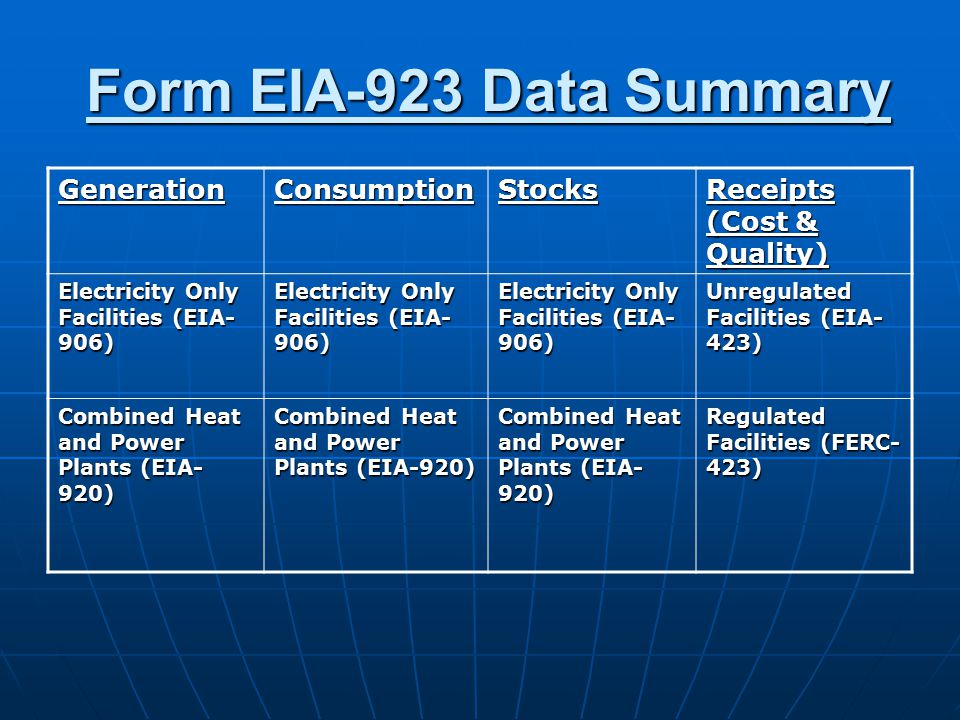 Form EIA-923 Data Summary

| Generation | Consumption | Stocks | Receipts (Cost & Quality) |
|---|---|---|---|
| Electricity Only Facilities (EIA-906) | Electricity Only Facilities (EIA-906) | Electricity Only Facilities (EIA-906) | Unregulated Facilities (EIA-423) |
| Combined Heat and Power Plants (EIA-920) | Combined Heat and Power Plants (EIA-920) | Combined Heat and Power Plants (EIA-920) | Regulated Facilities (FERC-423) |